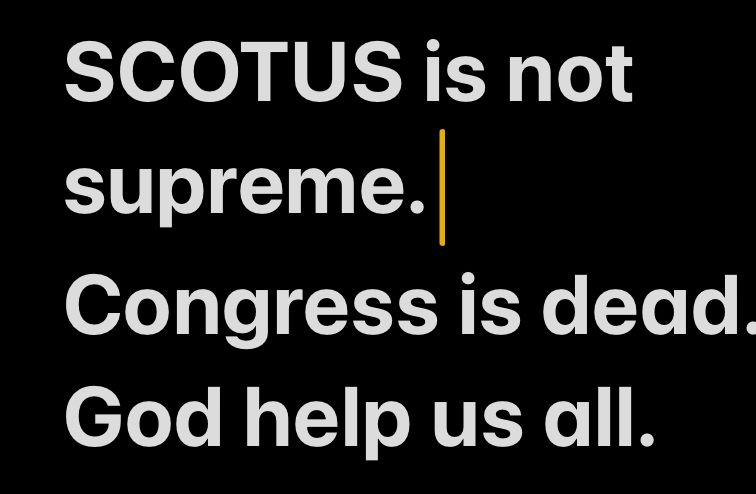 SCOTUS is not supreme.
Congress is dead.
God help us all.